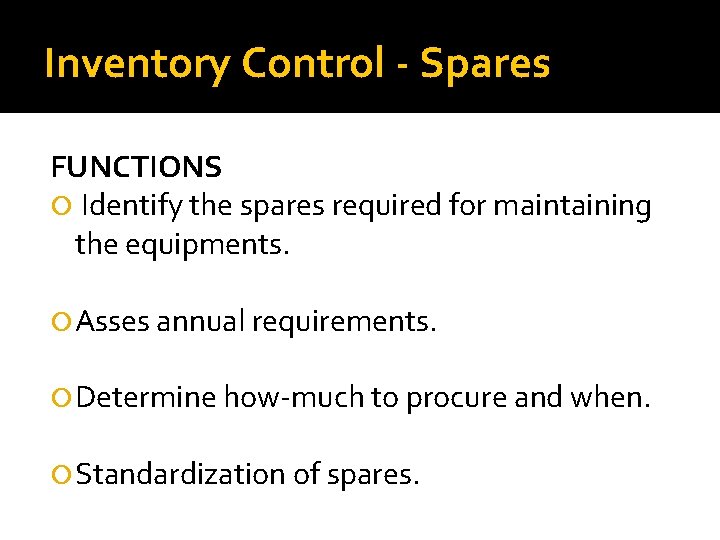 Inventory Control - Spares

FUNCTIONS

Identify the spares required for maintaining the equipments.

Asses annual requirements.

Determine how-much to procure and when.

Standardization of spares.